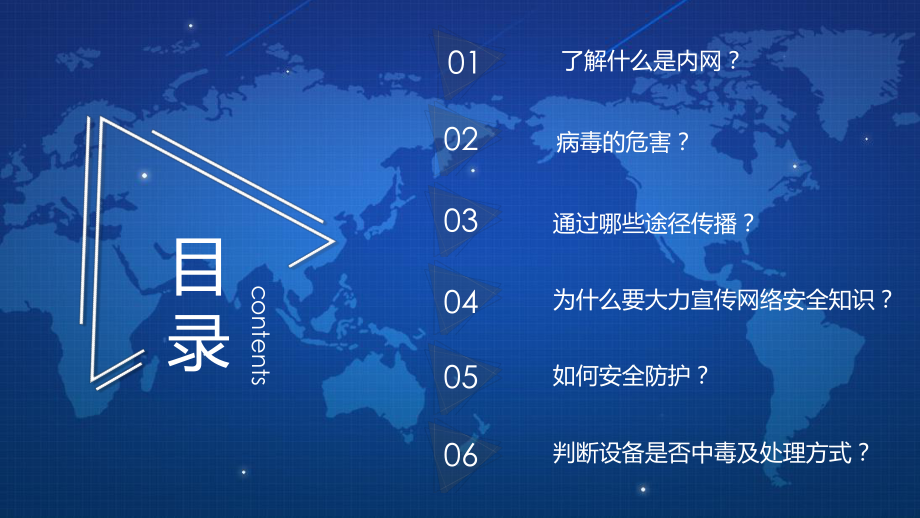 目录
contents

01 了解什么是内网？

02 病毒的危害？

03 通过哪些途径传播？

04 为什么要大力宣传网络安全知识？

05 如何安全防护？

06 判断设备是否中毒及处理方式？